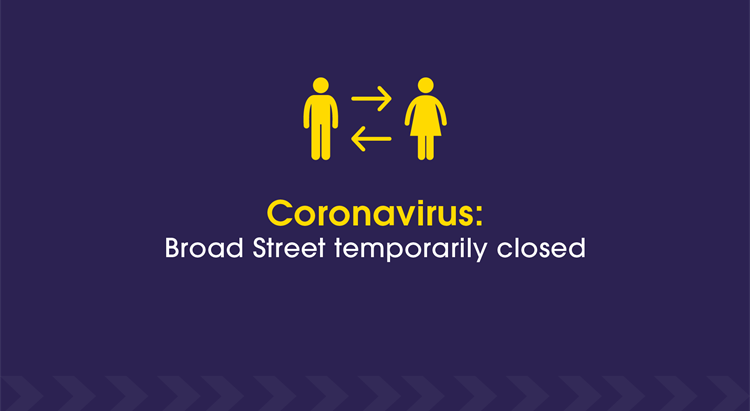 Coronavirus:
Broad Street temporarily closed